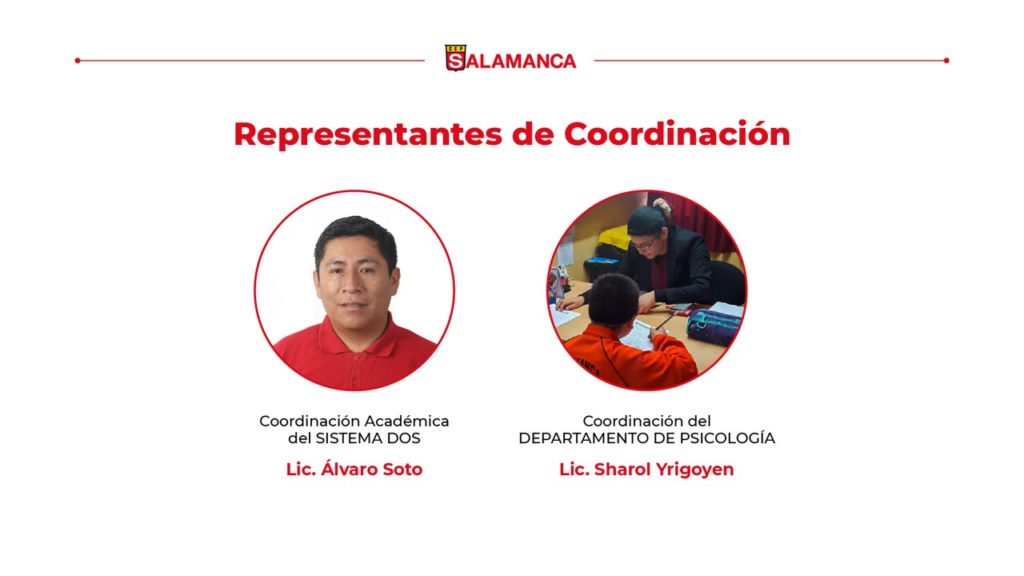 SALAMANCA

Representantes de Coordinación

Coordinación Académica del SISTEMA DOS

Lic. Álvaro Soto

Coordinación del DEPARTAMENTO DE PSICOLOGÍA

Lic. Sharol Yrigoyen